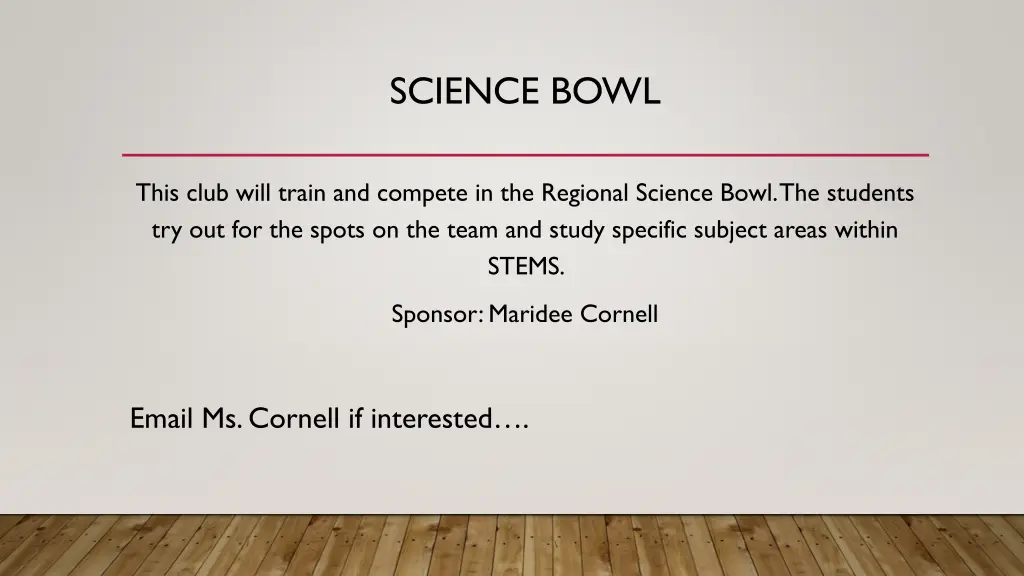 SCIENCE BOWL

This club will train and compete in the Regional Science Bowl. The students try out for the spots on the team and study specific subject areas within STEMS.

Sponsor: Maridee Cornell

Email Ms. Cornell if interested….